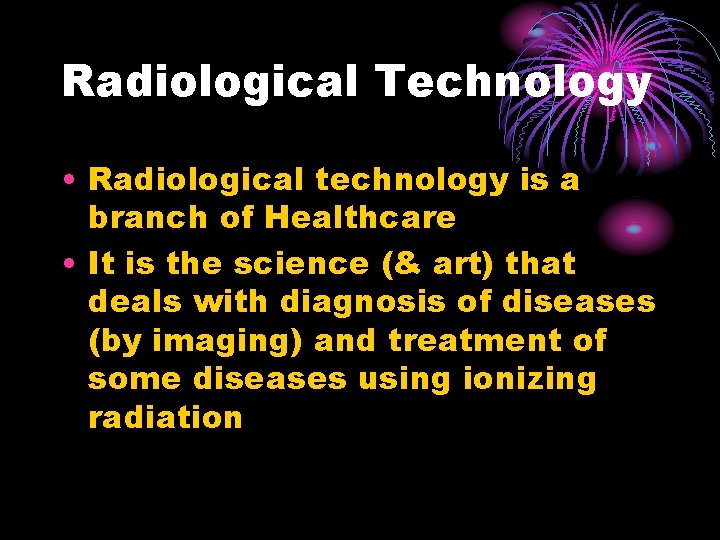 Radiological Technology

• Radiological technology is a branch of Healthcare
• It is the science (& art) that deals with diagnosis of diseases (by imaging) and treatment of some diseases using ionizing radiation